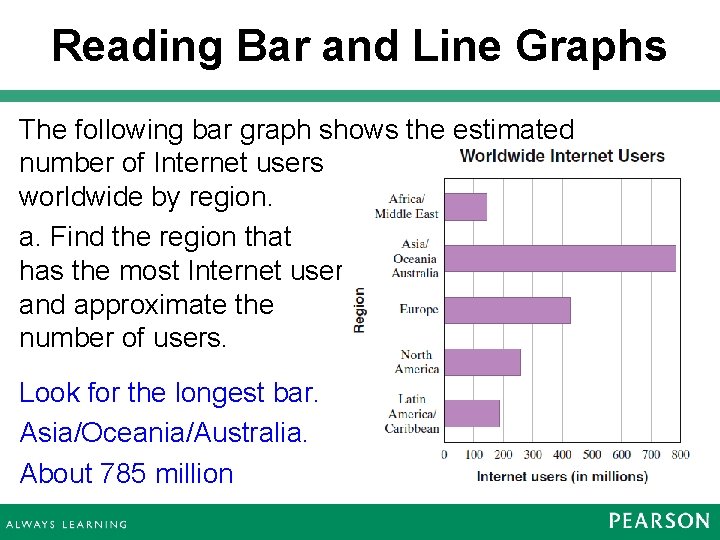 Reading Bar and Line Graphs

The following bar graph shows the estimated number of Internet users worldwide by region.

a. Find the region that has the most Internet user and approximate the number of users.

Look for the longest bar.

Asia/Oceania/Australia.

About 785 million

Worldwide Internet Users

Region

Africa/ Middle East

Asia/ Oceania Australia

Europe

North America

Latin America/ Caribbean

0 100 200 300 400 500 600 700 800

Internet users (in millions)

ALWAYS LEARNING

PEARSON